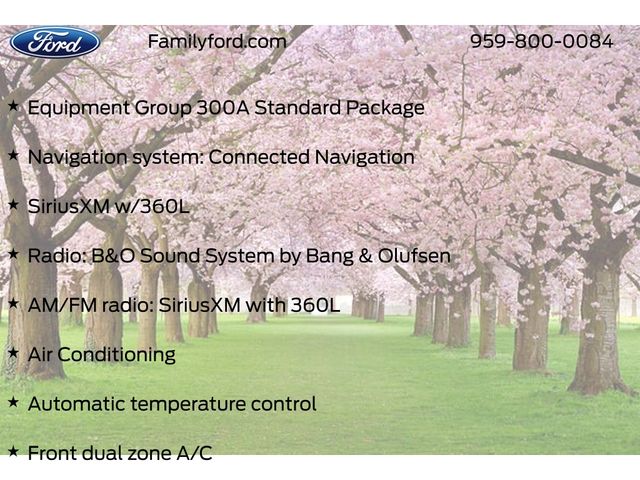 Ford

Familyford.com

959-800-0084

★ Equipment Group 300A Standard Package

★ Navigation system: Connected Navigation

★ SiriusXM w/360L

★ Radio: B&O Sound System by Bang & Olufsen

★ AM/FM radio: SiriusXM with 360L

★ Air Conditioning

★ Automatic temperature control

★ Front dual zone A/C